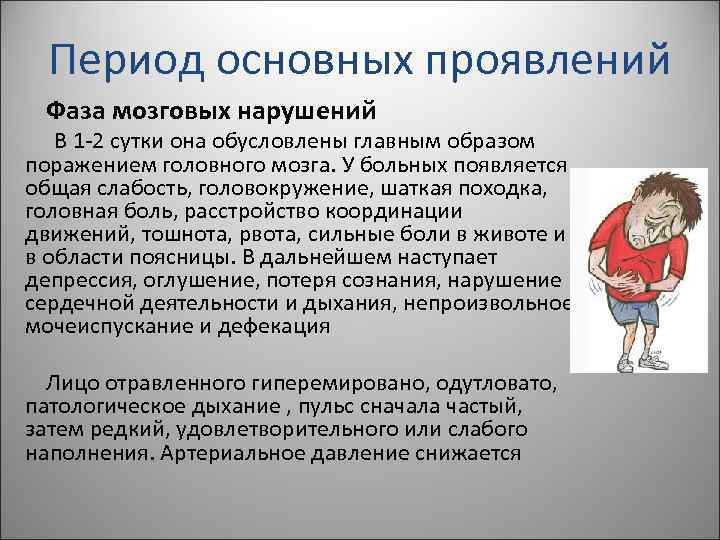 Период основных проявлений

Фаза мозговых нарушений

В 1-2 сутки она обусловлены главным образом поражением головного мозга. У больных появляется общая слабость, головокружение, шаткая походка, головная боль, расстройство координации движений, тошнота, рвота, сильные боли в животе и в области поясницы. В дальнейшем наступает депрессия, оглушение, потеря сознания, нарушение сердечной деятельности и дыхания, непроизвольное мочеиспускание и дефекация

Лицо отравленного гиперемировано, одутловато, патологическое дыхание , пульс сначала частый, затем редкий, удовлетворительного или слабого наполнения. Артериальное давление снижается